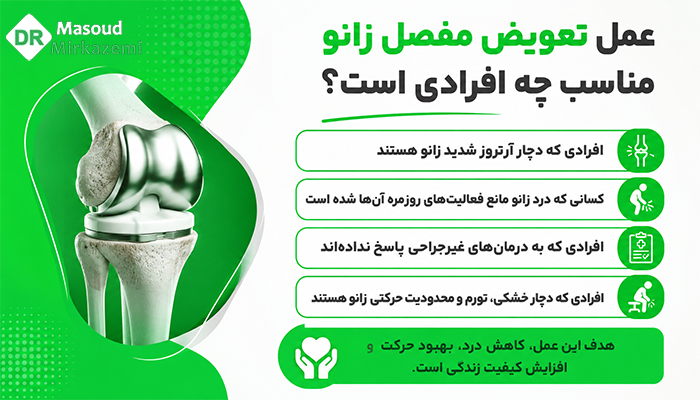 DR Masoud Mirkazemi

عمل تعویض مفصل زانو مناسب چه افرادی است؟

افرادی که دچار آرتروز شدید زانو هستند

کسانی که درد زانو مانع فعالیت‌های روزمره آن‌ها شده است

افرادی که به درمان‌های غیرجراحی پاسخ نداده‌اند

افرادی که دچار خشکی، تورم و محدودیت حرکتی زانو هستند

هدف این عمل، کاهش درد، بهبود حرکت و افزایش کیفیت زندگی است.